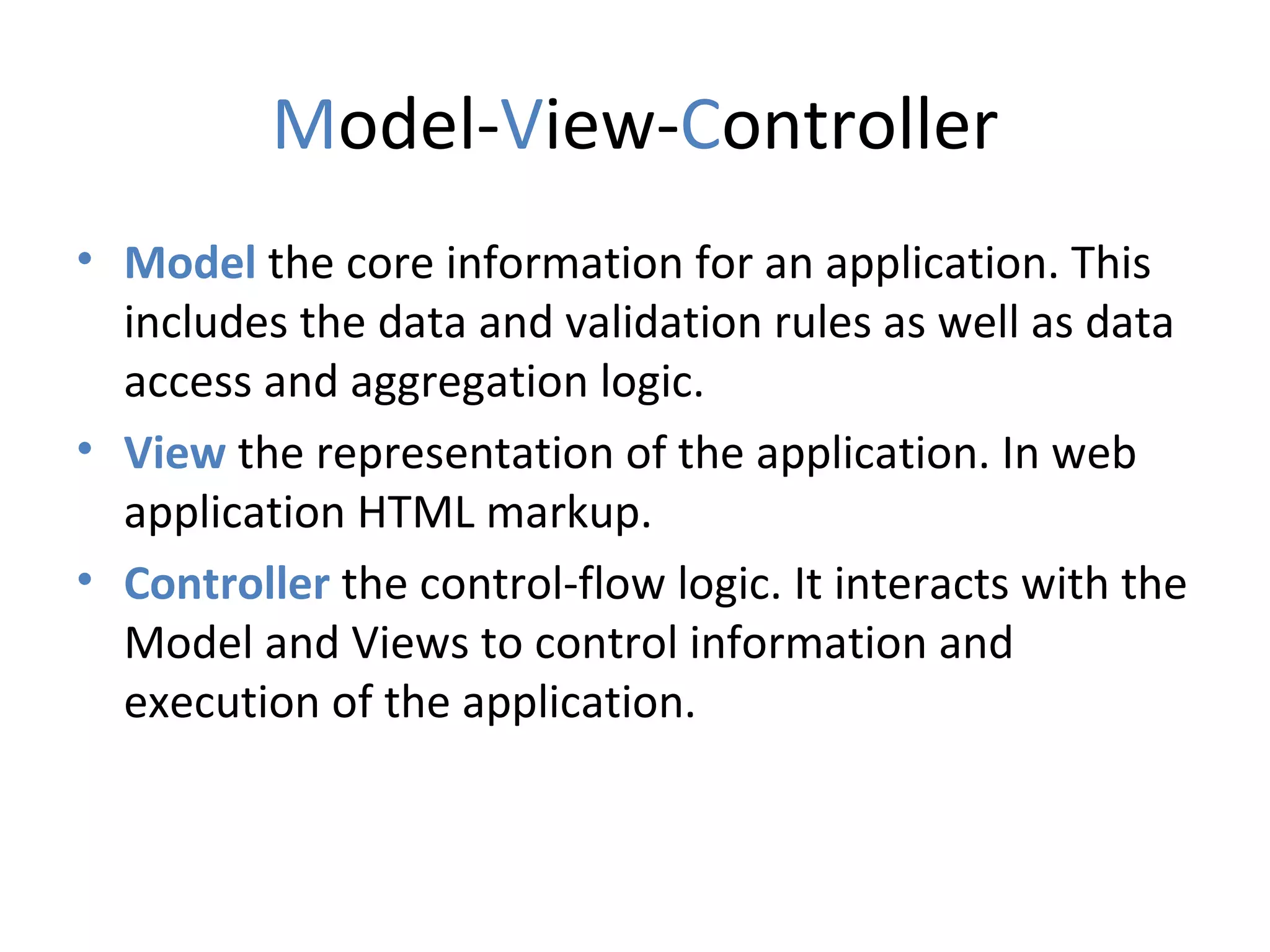 Model-View-Controller

• Model the core information for an application. This includes the data and validation rules as well as data access and aggregation logic.
• View the representation of the application. In web application HTML markup.
• Controller the control-flow logic. It interacts with the Model and Views to control information and execution of the application.